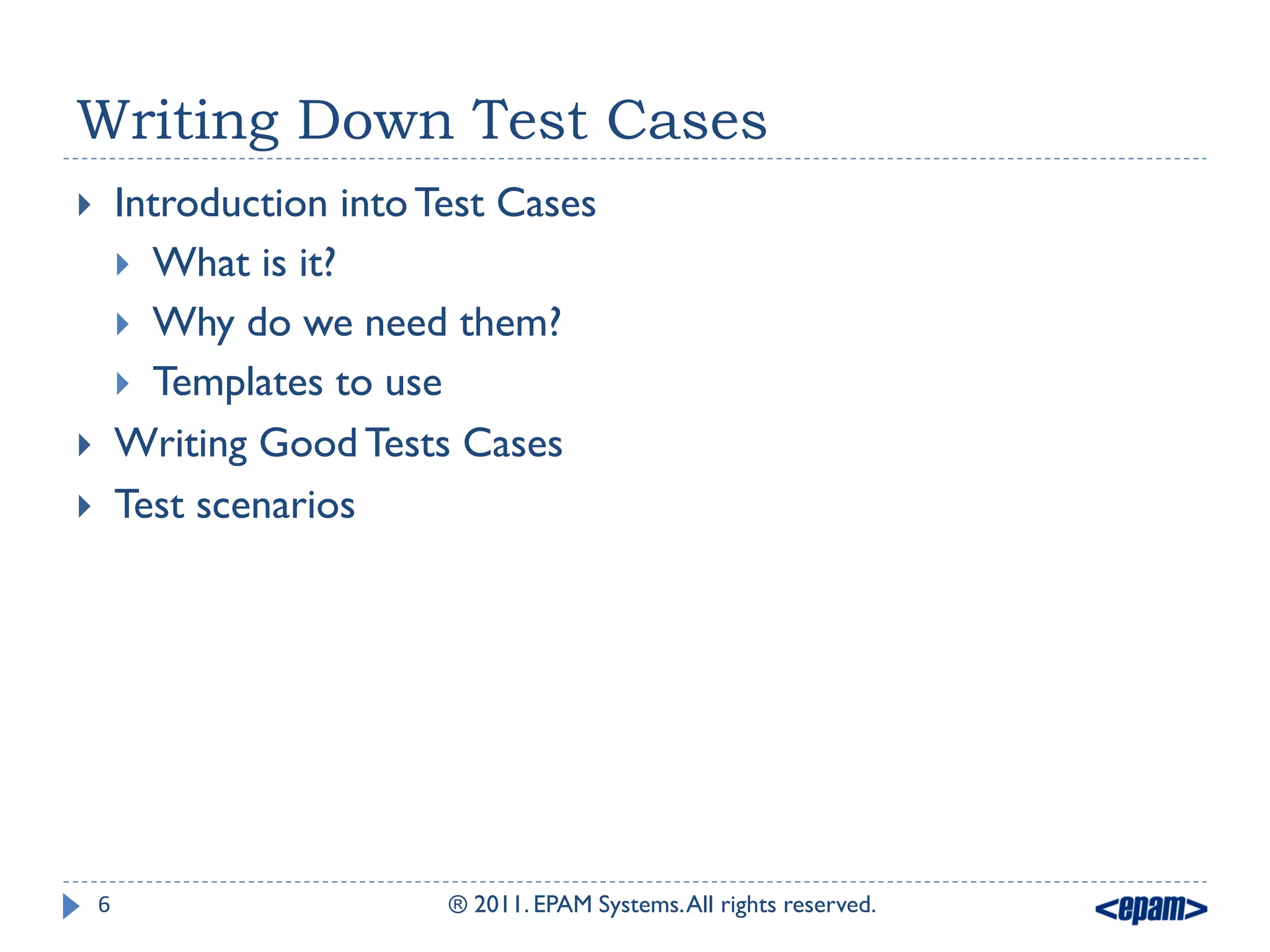 Writing Down Test Cases

Introduction into Test Cases

What is it?

Why do we need them?

Templates to use

Writing Good Tests Cases

Test scenarios

6

® 2011. EPAM Systems. All rights reserved.

<epam>